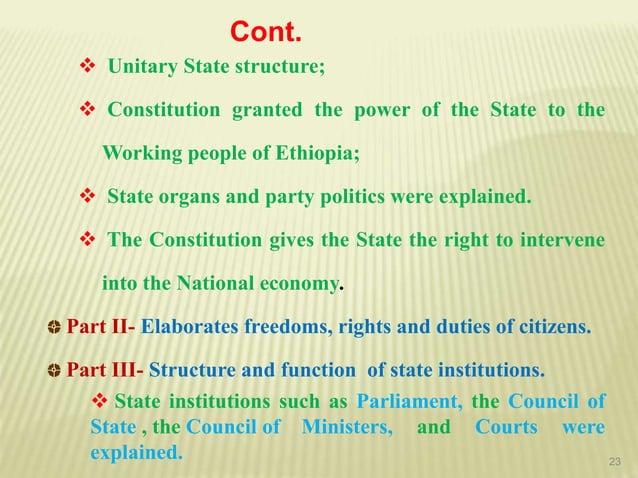 Cont.

❖ Unitary State structure;

❖ Constitution granted the power of the State to the Working people of Ethiopia;

❖ State organs and party politics were explained.

❖ The Constitution gives the State the right to intervene into the National economy.

Part II- Elaborates freedoms, rights and duties of citizens.

Part III- Structure and function of state institutions.

❖ State institutions such as Parliament, the Council of State , the Council of Ministers, and Courts were explained.

23